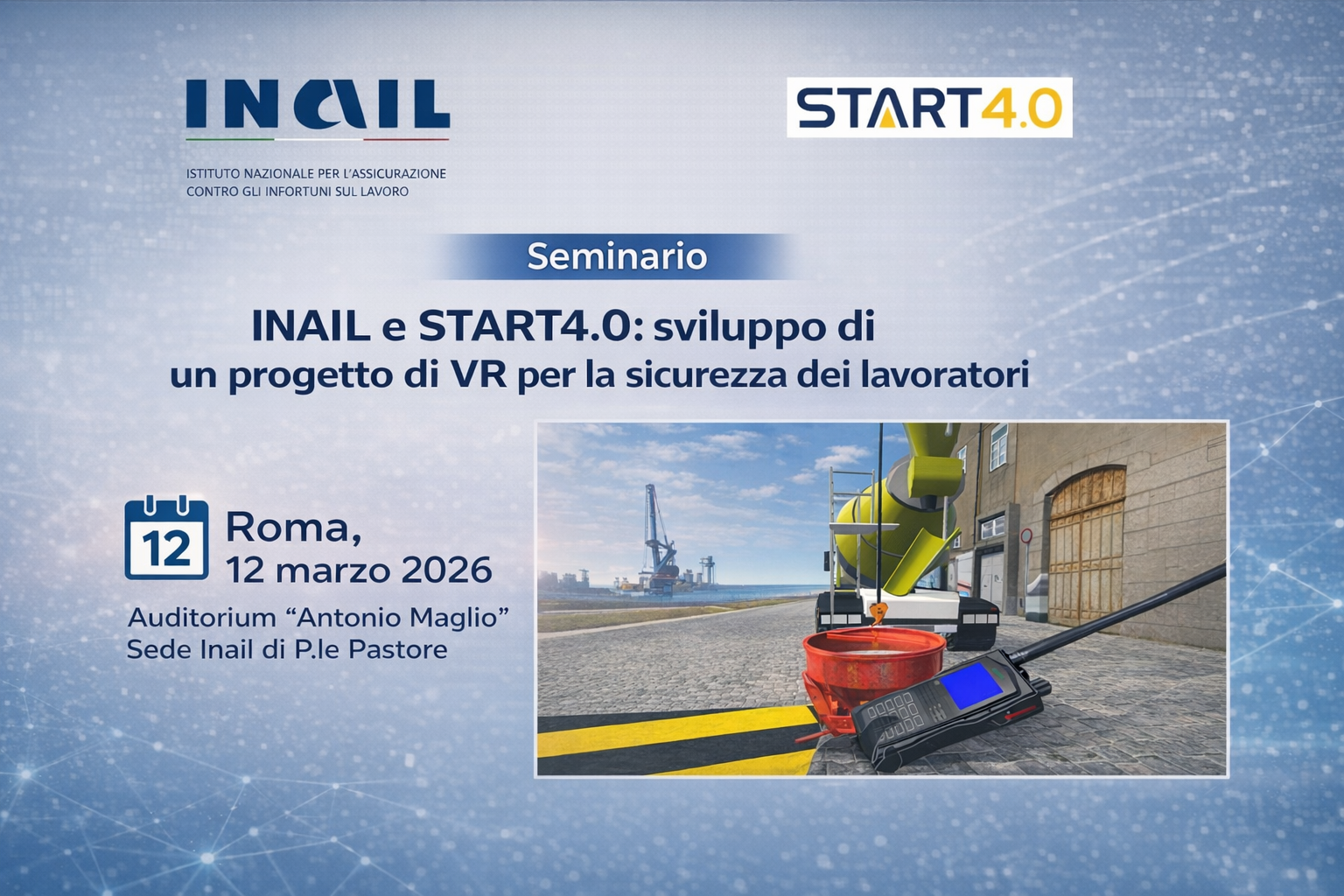 INAIL

ISTITUTO NAZIONALE PER L'ASSICURAZIONE CONTRO GLI INFORTUNI SUL LAVORO

START4.0

Seminario

INAIL e START4.0: sviluppo di un progetto di VR per la sicurezza dei lavoratori

12

Roma, 12 marzo 2026

Auditorium "Antonio Maglio"
Sede Inail di P.le Pastore